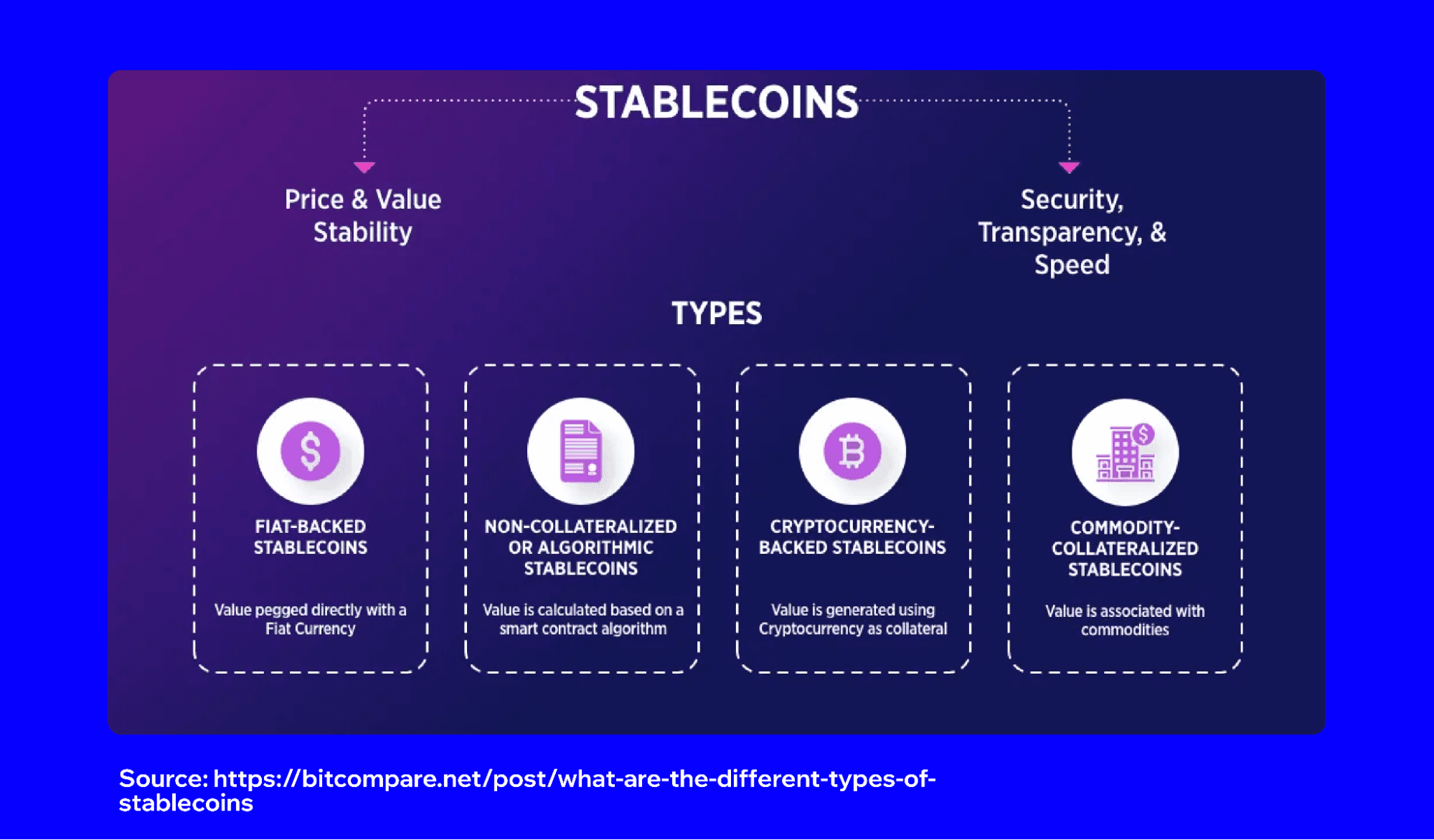 STABLECOINS

Price & Value Stability

Security, Transparency, & Speed

TYPES

FIAT-BACKED STABLECOINS

Value pegged directly with a Fiat Currency

NON-COLLATERALIZED OR ALGORITHMIC STABLECOINS

Value is calculated based on a smart contract algorithm

CRYPTOCURRENCY-BACKED STABLECOINS

Value is generated using Cryptocurrency as collateral

COMMODITY-COLLATERALIZED STABLECOINS

Value is associated with commodities

Source: https://bitcompare.net/post/what-are-the-different-types-of-stablecoins